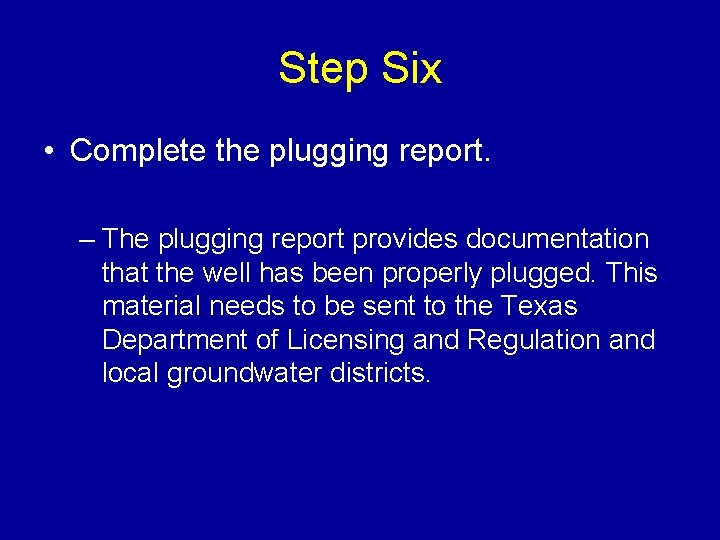 Step Six

• Complete the plugging report.

– The plugging report provides documentation that the well has been properly plugged. This material needs to be sent to the Texas Department of Licensing and Regulation and local groundwater districts.